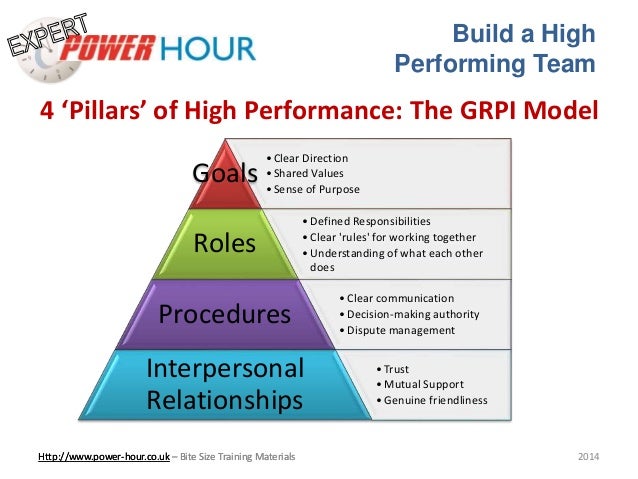 EXPERT POWER HOUR

Build a High Performing Team

4 'Pillars' of High Performance: The GRPI Model

Goals
• Clear Direction
• Shared Values
• Sense of Purpose

Roles
• Defined Responsibilities
• Clear 'rules' for working together
• Understanding of what each other does

Procedures
• Clear communication
• Decision-making authority
• Dispute management

Interpersonal Relationships
• Trust
• Mutual Support
• Genuine friendliness

Http://www.power-hour.co.uk – Bite Size Training Materials

2014